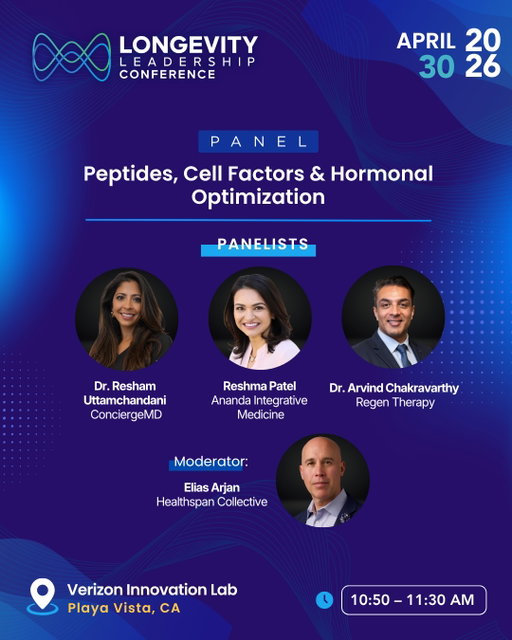 LONGEVITY
LEADERSHIP
CONFERENCE

APRIL 30 2026

PANEL

Peptides, Cell Factors & Hormonal Optimization

PANELISTS

Dr. Resham Uttamchandani
ConciergeMD

Reshma Patel
Ananda Integrative Medicine

Dr. Arvind Chakravarthy
Regen Therapy

Moderator:
Elias Arjan
Healthspan Collective

Verizon Innovation Lab
Playa Vista, CA

10:50 – 11:30 AM